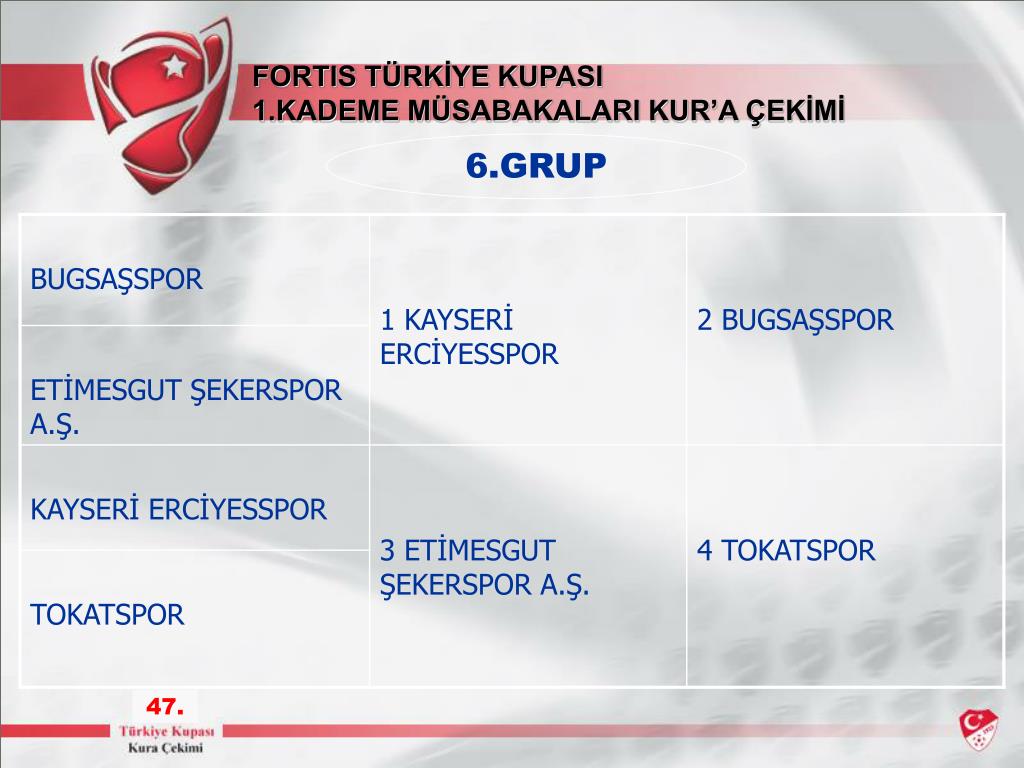 FORTIS TÜRKİYE KUPASI
1.KADEME MÜSABAKALARI KUR'A ÇEKİMİ

6.GRUP

| | | |
|---|---|---|
| BUGSAŞSPOR | 1 KAYSERİ ERCİYESSPOR | 2 BUGSAŞSPOR |
| ETİMESGUT ŞEKERSPOR A.Ş. | | |
| KAYSERİ ERCİYESSPOR | 3 ETİMESGUT ŞEKERSPOR A.Ş. | 4 TOKATSPOR |
| TOKATSPOR | | |

47.

Türkiye Kupası
Kura Çekimi